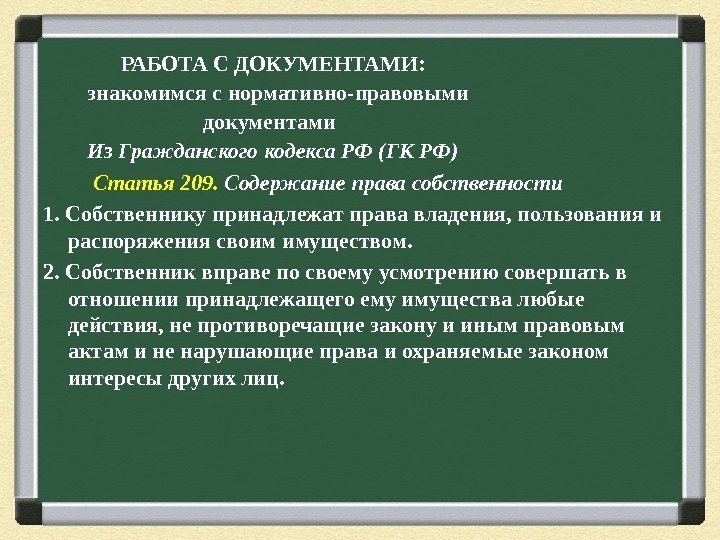 РАБОТА С ДОКУМЕНТАМИ:
знакомимся с нормативно-правовыми документами

Из Гражданского кодекса РФ (ГК РФ)

Статья 209. Содержание права собственности

1. Собственнику принадлежат права владения, пользования и распоряжения своим имуществом.

2. Собственник вправе по своему усмотрению совершать в отношении принадлежащего ему имущества любые действия, не противоречащие закону и иным правовым актам и не нарушающие права и охраняемые законом интересы других лиц.